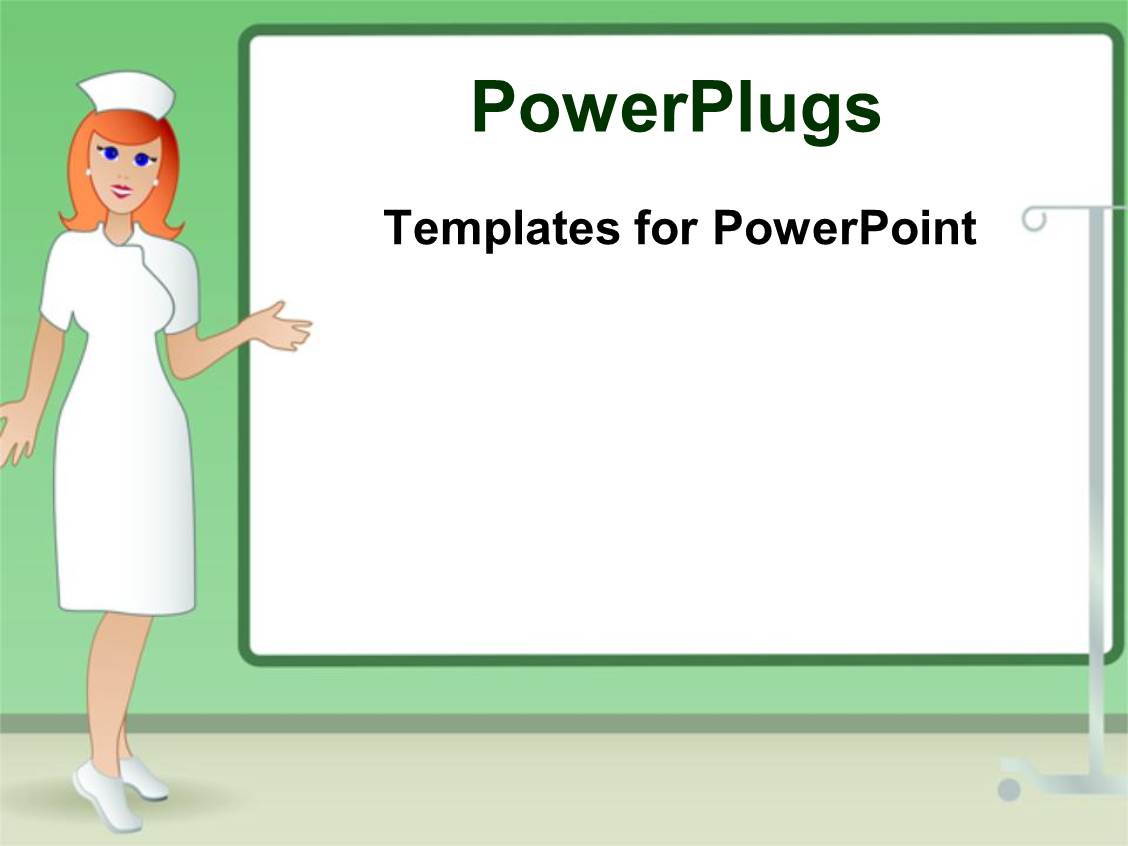 PowerPlugs

Templates for PowerPoint